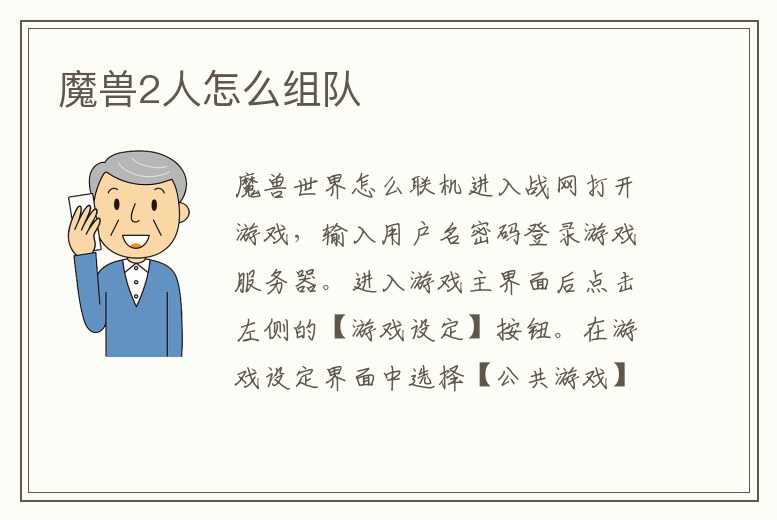 魔兽2人怎么组队

魔兽世界怎么联机进入战网打开游戏，输入用户名密码登录游戏服务器。进入游戏主界面后点击左侧的【游戏设定】按钮。在游戏设定界面中选择【公共游戏】